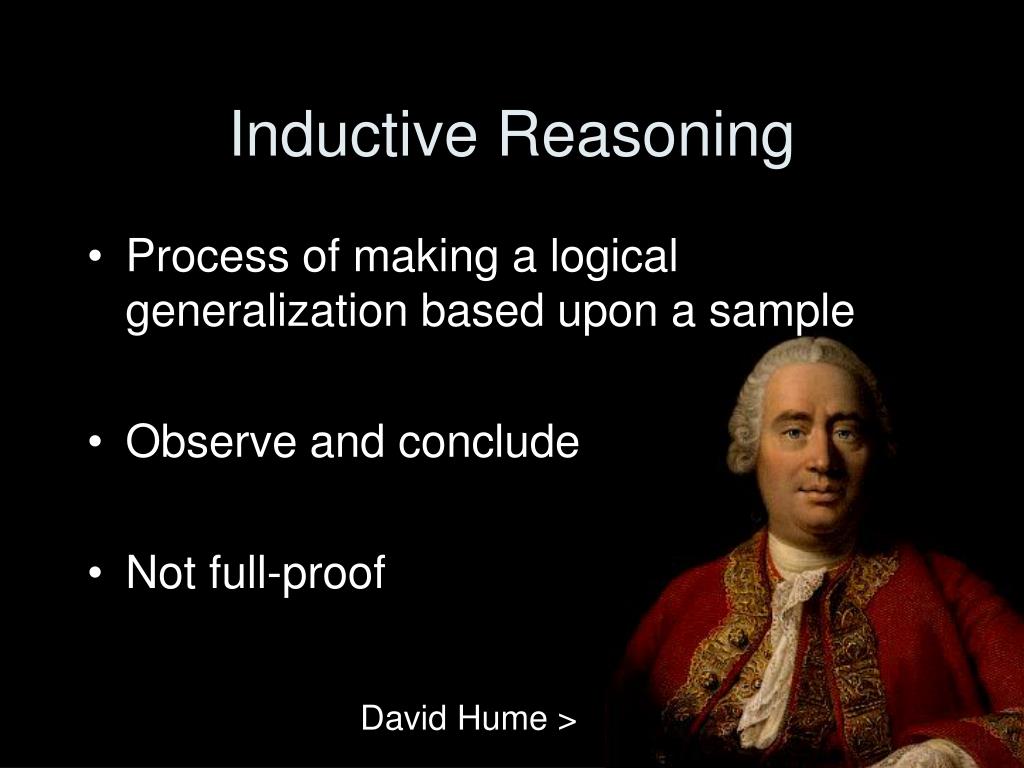 Inductive Reasoning

• Process of making a logical generalization based upon a sample

• Observe and conclude

• Not full-proof

David Hume >